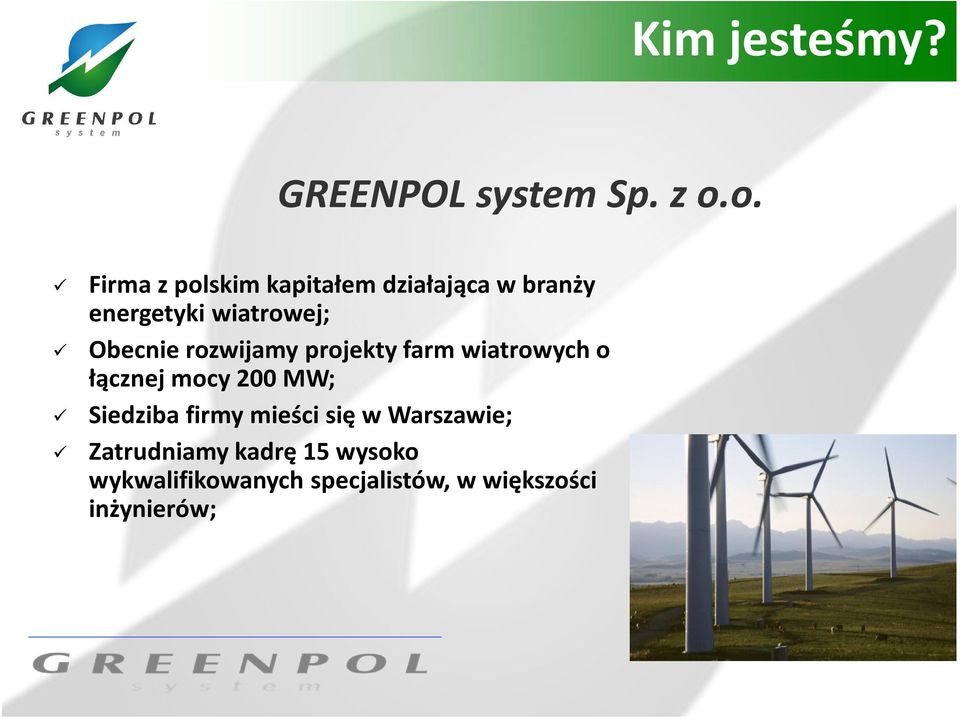 GREENPOL
system

Kim jesteśmy?

GREENPOL system Sp. z o.o.

✓ Firma z polskim kapitałem działająca w branży energetyki wiatrowej;
✓ Obecnie rozwijamy projekty farm wiatrowych o łącznej mocy 200 MW;
✓ Siedziba firmy mieści się w Warszawie;
✓ Zatrudniamy kadrę 15 wysoko wykwalifikowanych specjalistów, w większości inżynierów;

GREENPOL
system